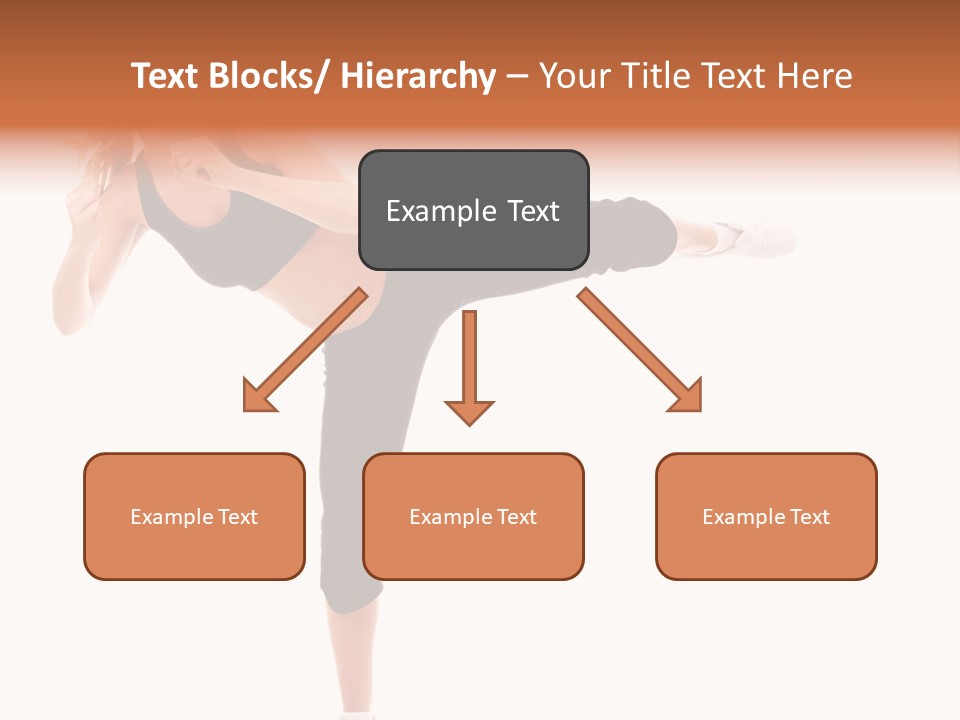 Text Blocks/ Hierarchy – Your Title Text Here

Example Text

Example Text

Example Text

Example Text